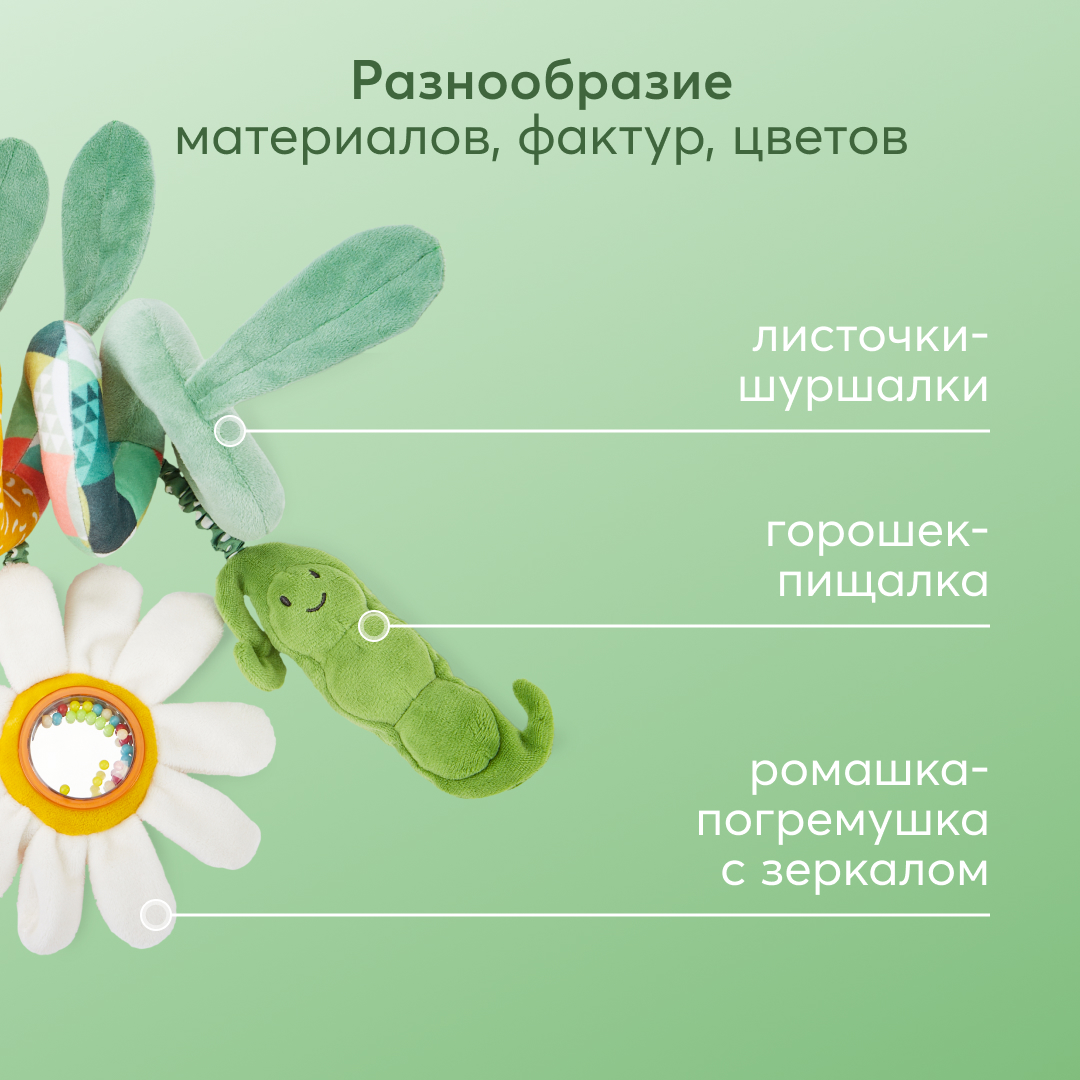 Разнообразие
материалов, фактур, цветов

листочки-шуршалки

горошек-пищалка

ромашка-погремушка с зеркалом